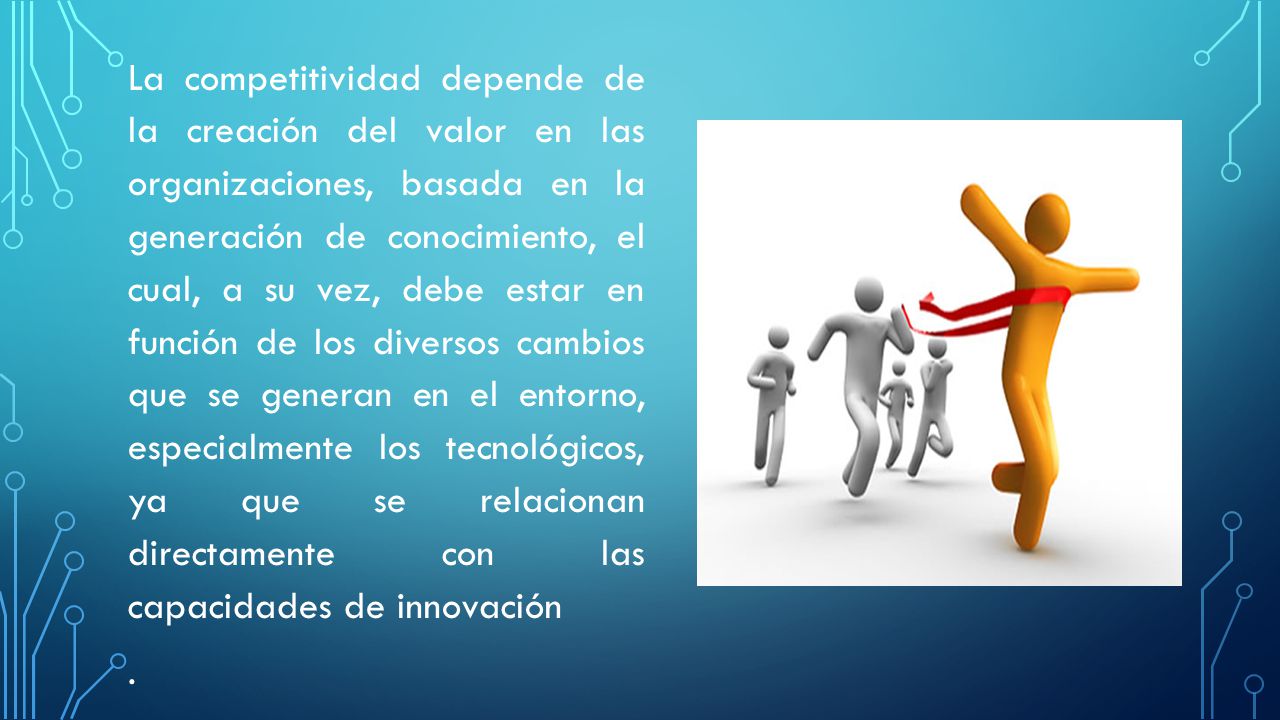 La competitividad depende de la creación del valor en las organizaciones, basada en la generación de conocimiento, el cual, a su vez, debe estar en función de los diversos cambios que se generan en el entorno, especialmente los tecnológicos, ya que se relacionan directamente con las capacidades de innovación

.